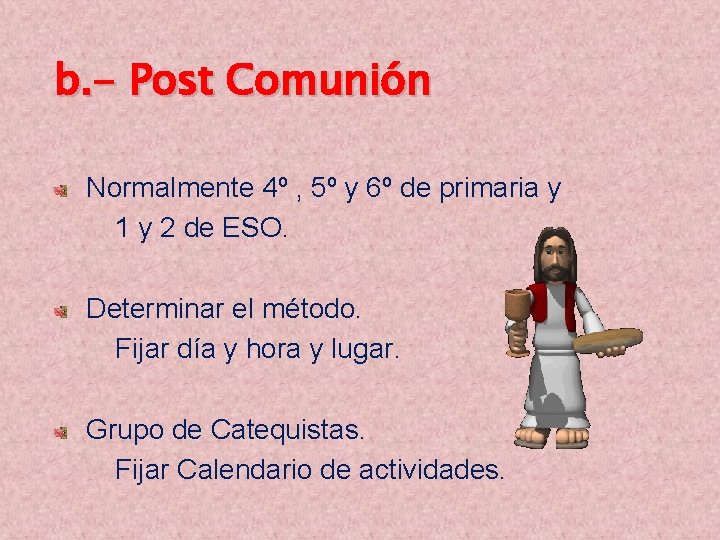 b.- Post Comunión

Normalmente 4º , 5º y 6º de primaria y 1 y 2 de ESO.

Determinar el método.
Fijar día y hora y lugar.

Grupo de Catequistas.
Fijar Calendario de actividades.